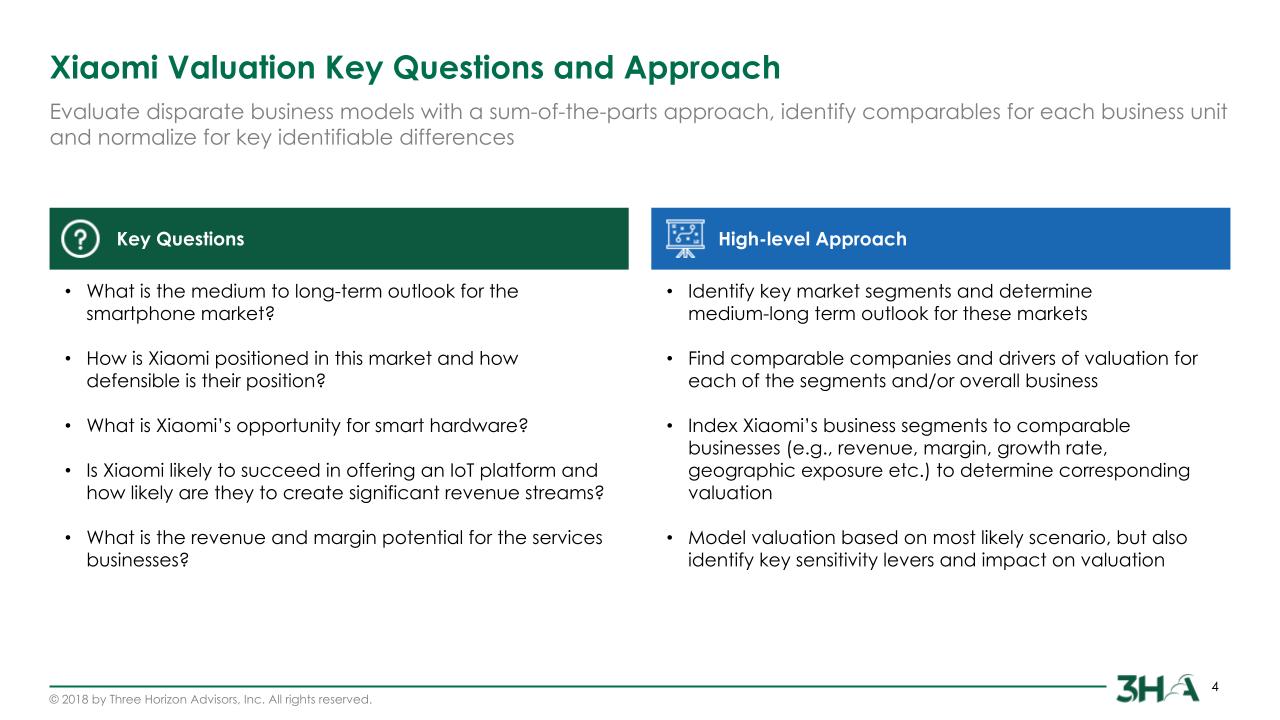 Xiaomi Valuation Key Questions and Approach

Evaluate disparate business models with a sum-of-the-parts approach, identify comparables for each business unit and normalize for key identifiable differences

Key Questions

• What is the medium to long-term outlook for the smartphone market?

• How is Xiaomi positioned in this market and how defensible is their position?

• What is Xiaomi's opportunity for smart hardware?

• Is Xiaomi likely to succeed in offering an IoT platform and how likely are they to create significant revenue streams?

• What is the revenue and margin potential for the services businesses?

High-level Approach

• Identify key market segments and determine medium-long term outlook for these markets

• Find comparable companies and drivers of valuation for each of the segments and/or overall business

• Index Xiaomi's business segments to comparable businesses (e.g., revenue, margin, growth rate, geographic exposure etc.) to determine corresponding valuation

• Model valuation based on most likely scenario, but also identify key sensitivity levers and impact on valuation

© 2018 by Three Horizon Advisors, Inc. All rights reserved.

3HA

4